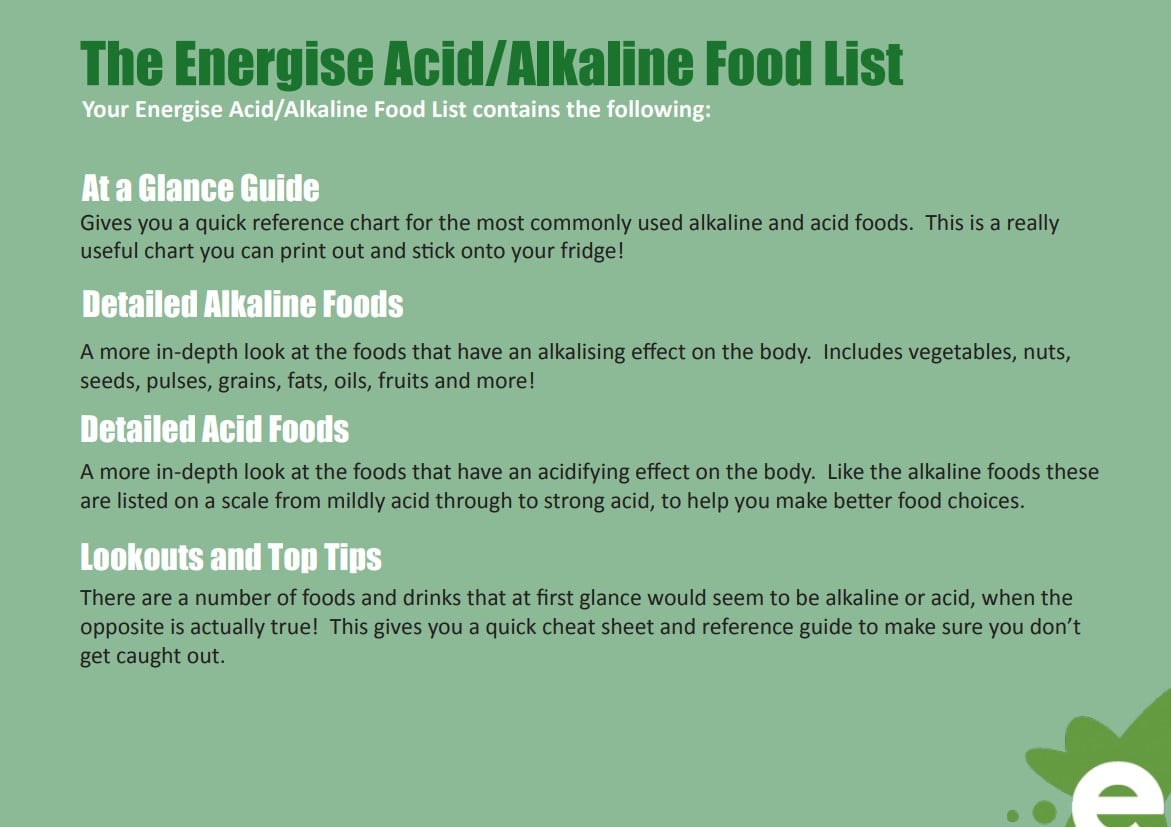 The Energise Acid/Alkaline Food List
Your Energise Acid/Alkaline Food List contains the following:

At a Glance Guide
Gives you a quick reference chart for the most commonly used alkaline and acid foods. This is a really useful chart you can print out and stick onto your fridge!

Detailed Alkaline Foods
A more in-depth look at the foods that have an alkalising effect on the body. Includes vegetables, nuts, seeds, pulses, grains, fats, oils, fruits and more!

Detailed Acid Foods
A more in-depth look at the foods that have an acidifying effect on the body. Like the alkaline foods these are listed on a scale from mildly acid through to strong acid, to help you make better food choices.

Lookouts and Top Tips
There are a number of foods and drinks that at first glance would seem to be alkaline or acid, when the opposite is actually true! This gives you a quick cheat sheet and reference guide to make sure you don't get caught out.

e